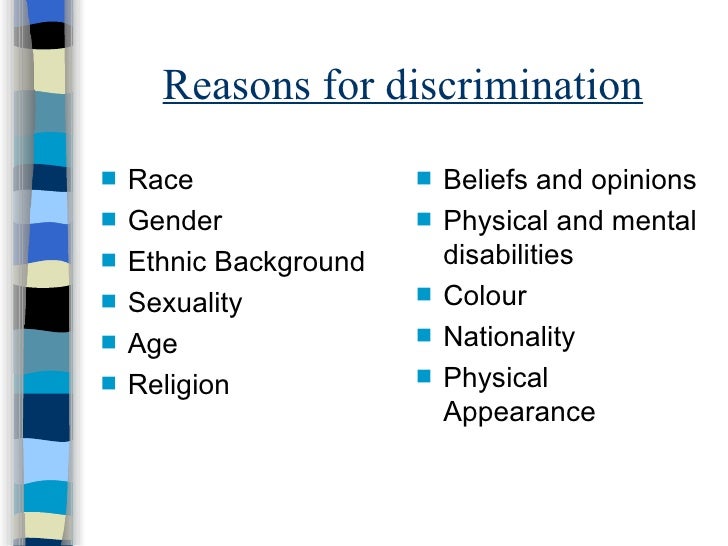 Reasons for discrimination

- Race
- Gender
- Ethnic Background
- Sexuality
- Age
- Religion

- Beliefs and opinions
- Physical and mental disabilities
- Colour
- Nationality
- Physical Appearance